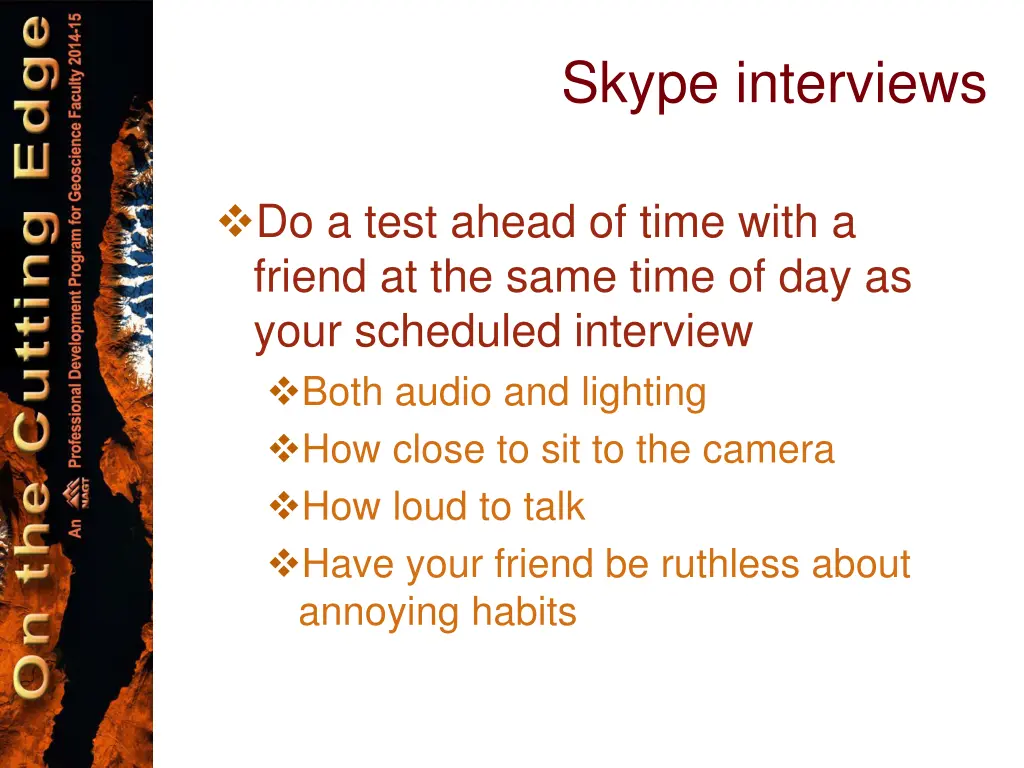 On the Cutting Edge

An NAGT Professional Development Program for Geoscience Faculty 2014-15

Skype interviews

❖Do a test ahead of time with a friend at the same time of day as your scheduled interview

❖Both audio and lighting

❖How close to sit to the camera

❖How loud to talk

❖Have your friend be ruthless about annoying habits